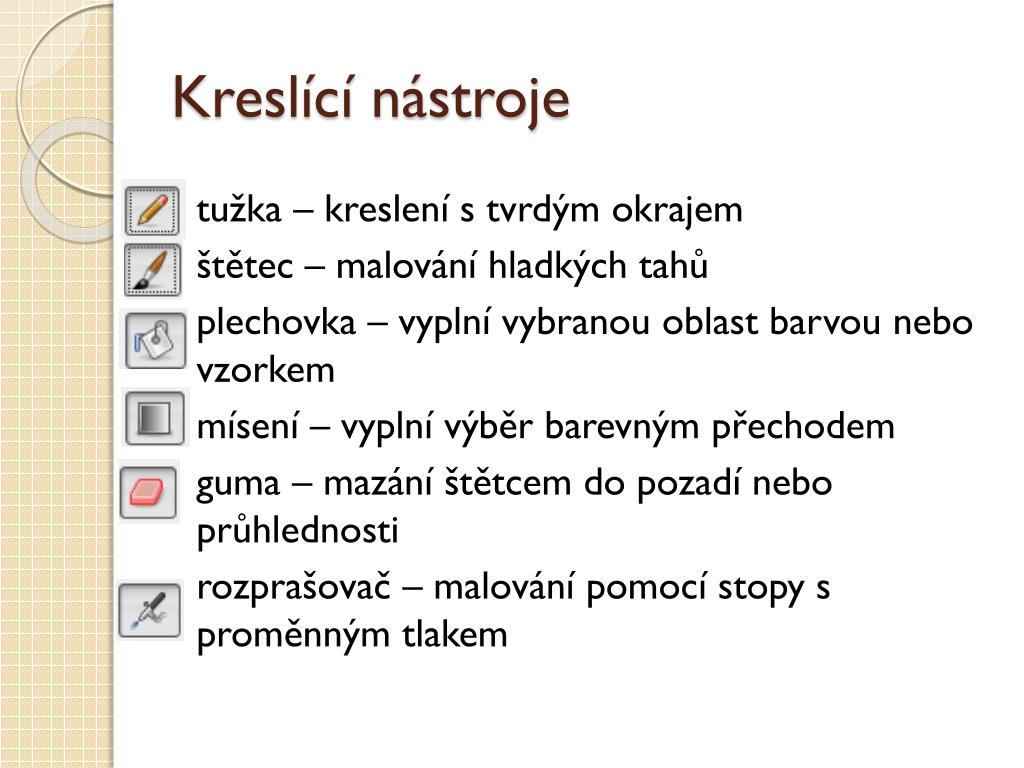 Kreslící nástroje

tužka – kreslení s tvrdým okrajem

štětec – malování hladkých tahů

plechovka – vyplní vybranou oblast barvou nebo vzorkem

mísení – vyplní výběr barevným přechodem

guma – mazání štětcem do pozadí nebo průhlednosti

rozprašovač – malování pomocí stopy s proměnným tlakem